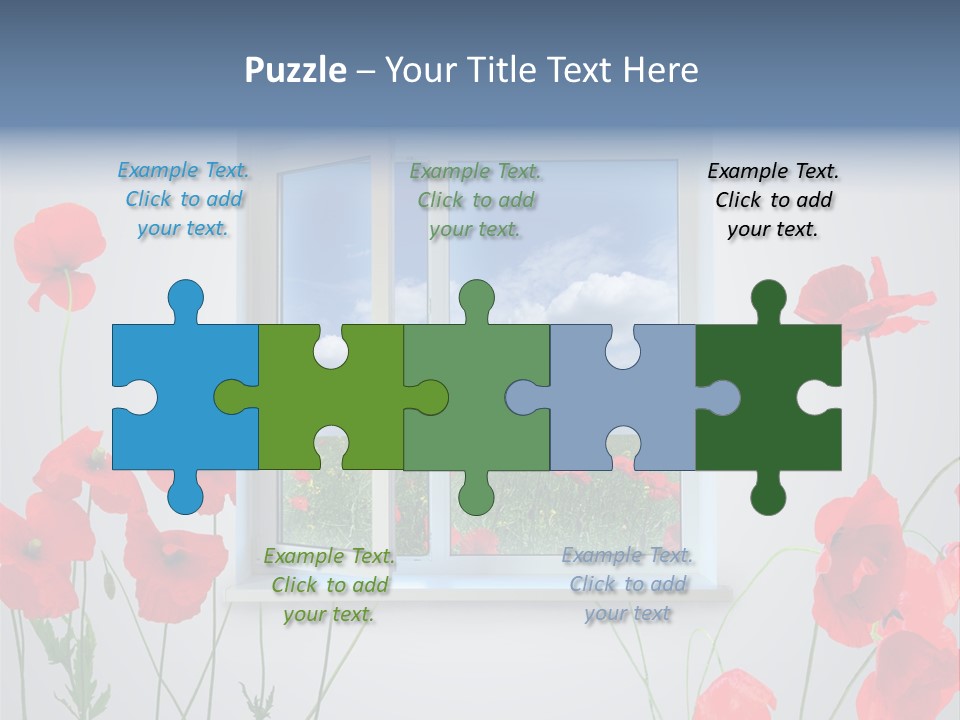 Puzzle – Your Title Text Here

Example Text. Click to add your text.

Example Text. Click to add your text.

Example Text. Click to add your text.

Example Text. Click to add your text.

Example Text. Click to add your text